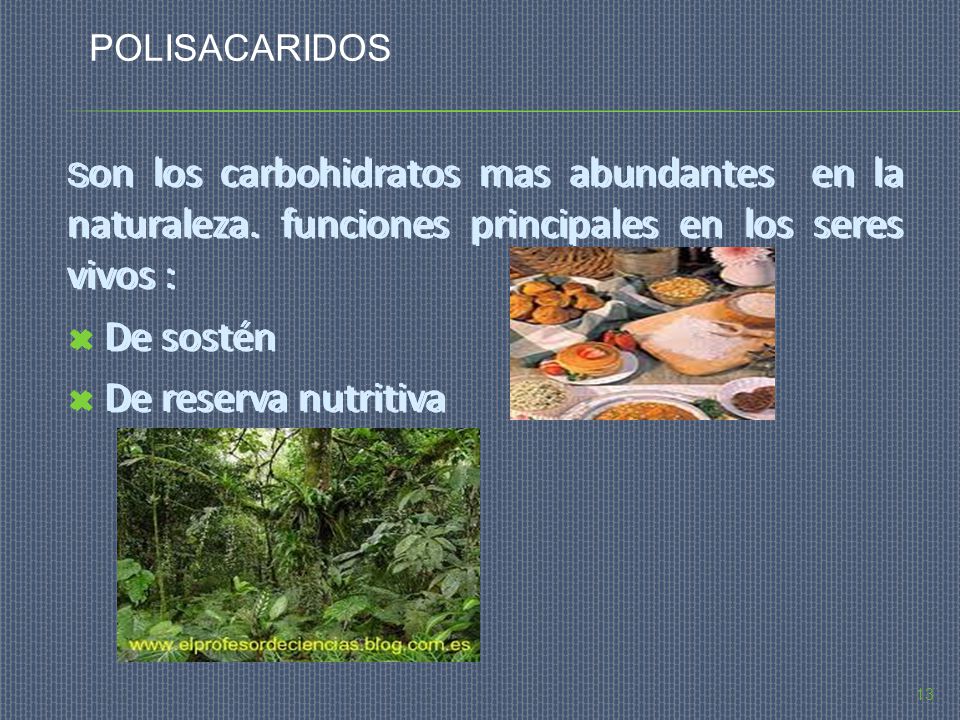 POLISACARIDOS

Son los carbohidratos mas abundantes en la naturaleza. funciones principales en los seres vivos :

De sostén

De reserva nutritiva

www.elprofesordeciencias.blog.com.es

13